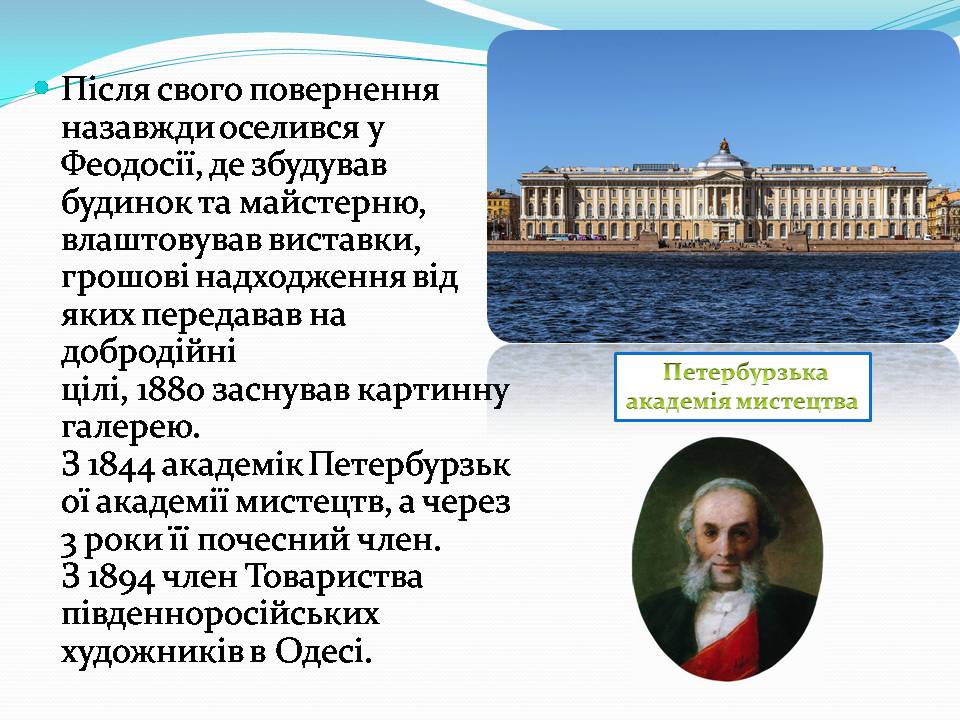 Після свого повернення назавжди оселився у Феодосії, де збудував будинок та майстерню, влаштовував виставки, грошові надходження від яких передавав на добродійні
цілі, 1880 заснував картинну галерею.
З 1844 академік Петербурзької академії мистецтв, а через 3 роки її почесний член.
З 1894 член Товариства південноросійських художників в Одесі.

Петербурзька академія мистецтва